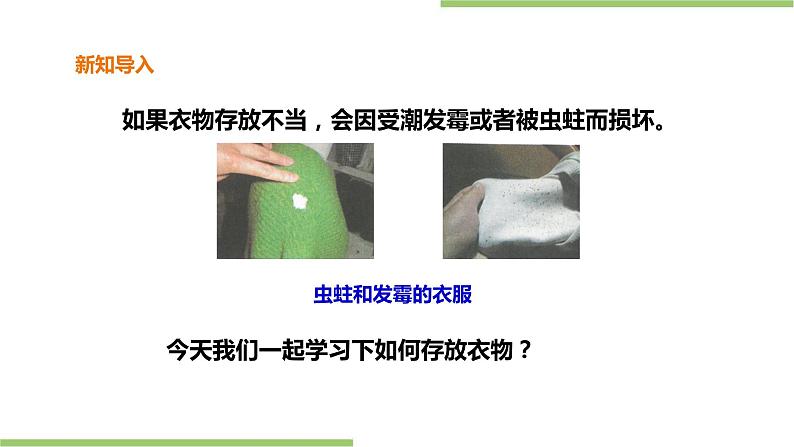 新知导入

如果衣物存放不当，会因受潮发霉或者被虫蛀而损坏。

虫蛀和发霉的衣服

今天我们一起学习下如何存放衣物？